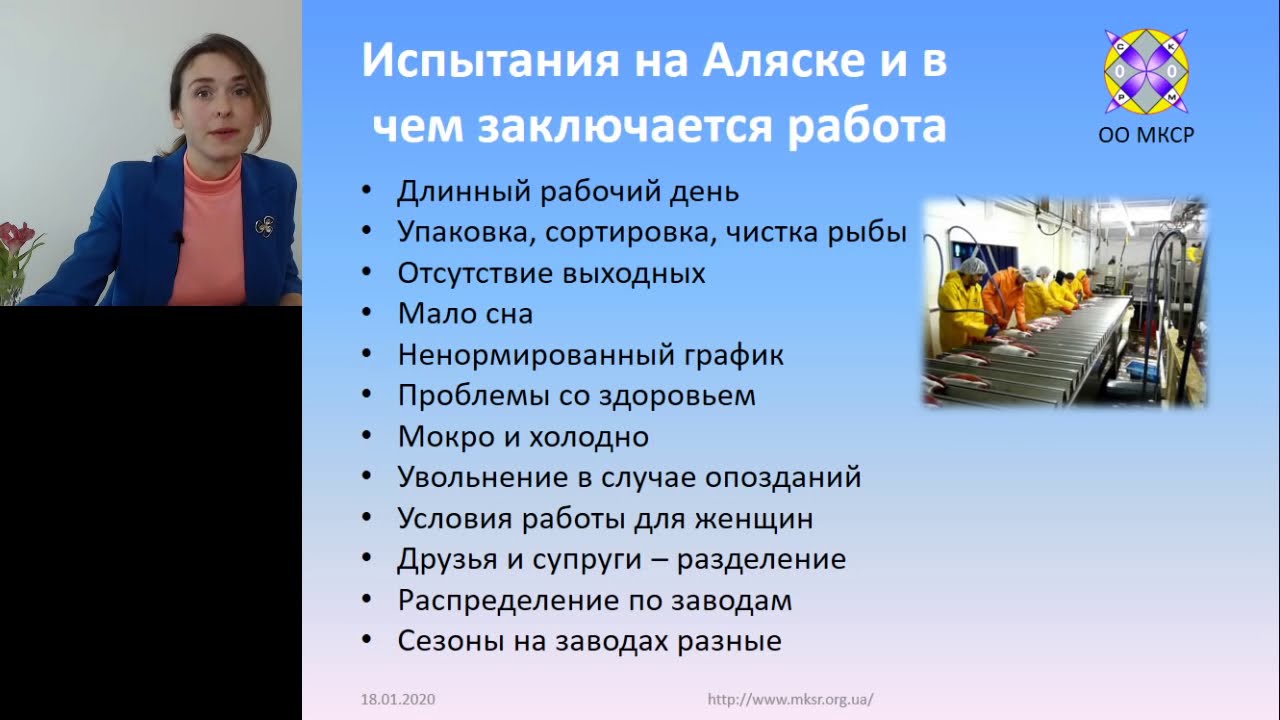 Испытания на Аляске и в чем заключается работа

С К О О Р М

ОО МКСР

• Длинный рабочий день
• Упаковка, сортировка, чистка рыбы
• Отсутствие выходных
• Мало сна
• Ненормированный график
• Проблемы со здоровьем
• Мокро и холодно
• Увольнение в случае опозданий
• Условия работы для женщин
• Друзья и супруги – разделение
• Распределение по заводам
• Сезоны на заводах разные

18.01.2020

http://www.mksr.org.ua/